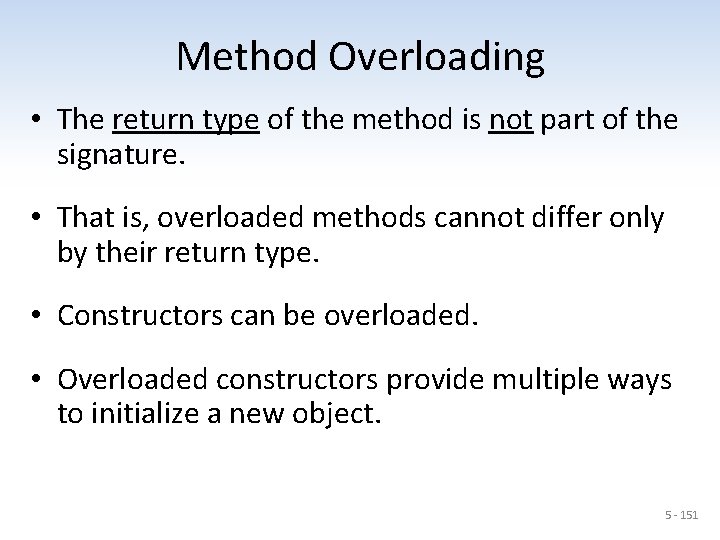 Method Overloading

• The return type of the method is not part of the signature.

• That is, overloaded methods cannot differ only by their return type.

• Constructors can be overloaded.

• Overloaded constructors provide multiple ways to initialize a new object.

5 - 151